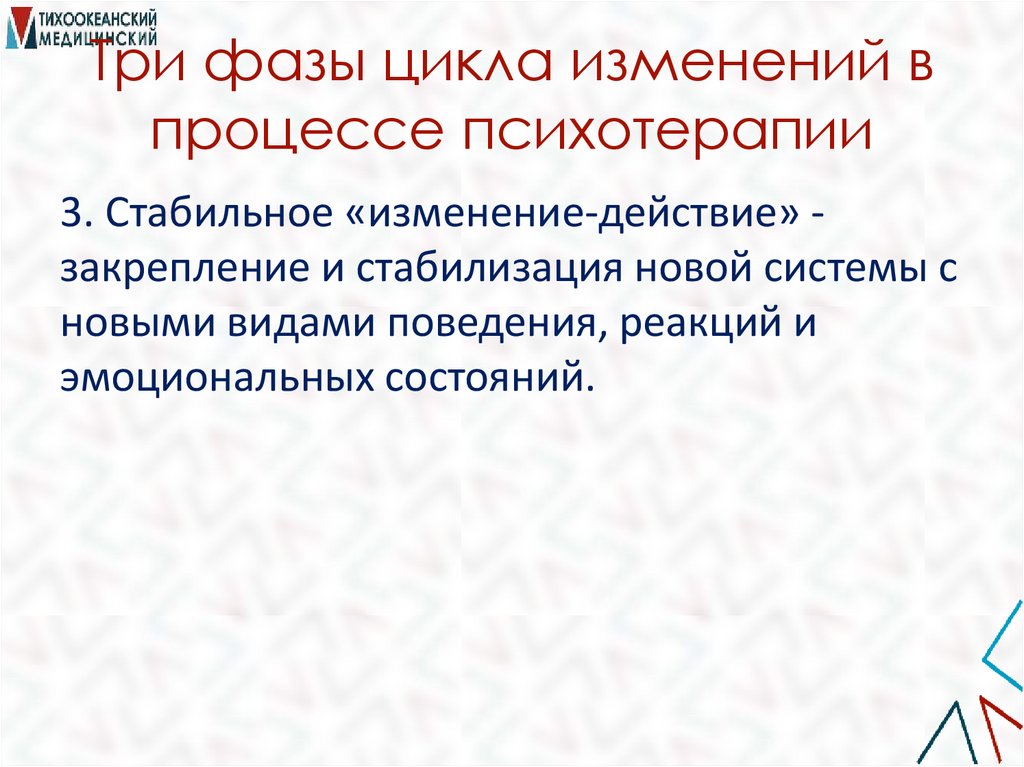 ТИХООКЕАНСКИЙ МЕДИЦИНСКИЙ

Три фазы цикла изменений в процессе психотерапии

3. Стабильное «изменение-действие» - закрепление и стабилизация новой системы с новыми видами поведения, реакций и эмоциональных состояний.